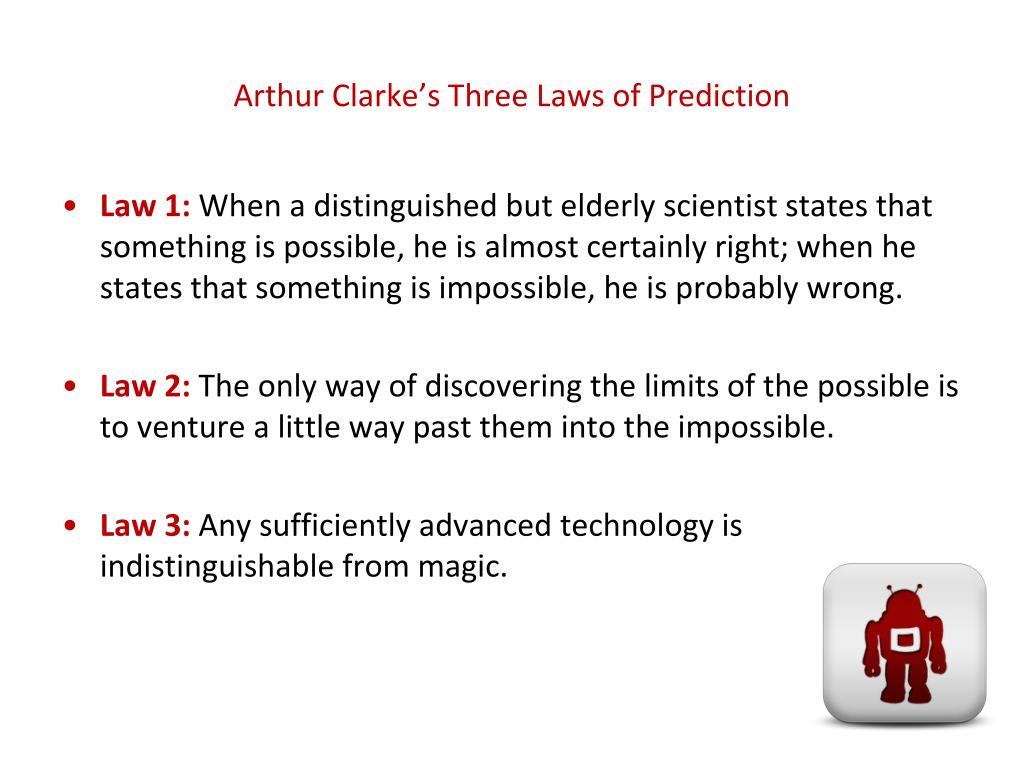 Arthur Clarke's Three Laws of Prediction

• Law 1: When a distinguished but elderly scientist states that something is possible, he is almost certainly right; when he states that something is impossible, he is probably wrong.

• Law 2: The only way of discovering the limits of the possible is to venture a little way past them into the impossible.

• Law 3: Any sufficiently advanced technology is indistinguishable from magic.